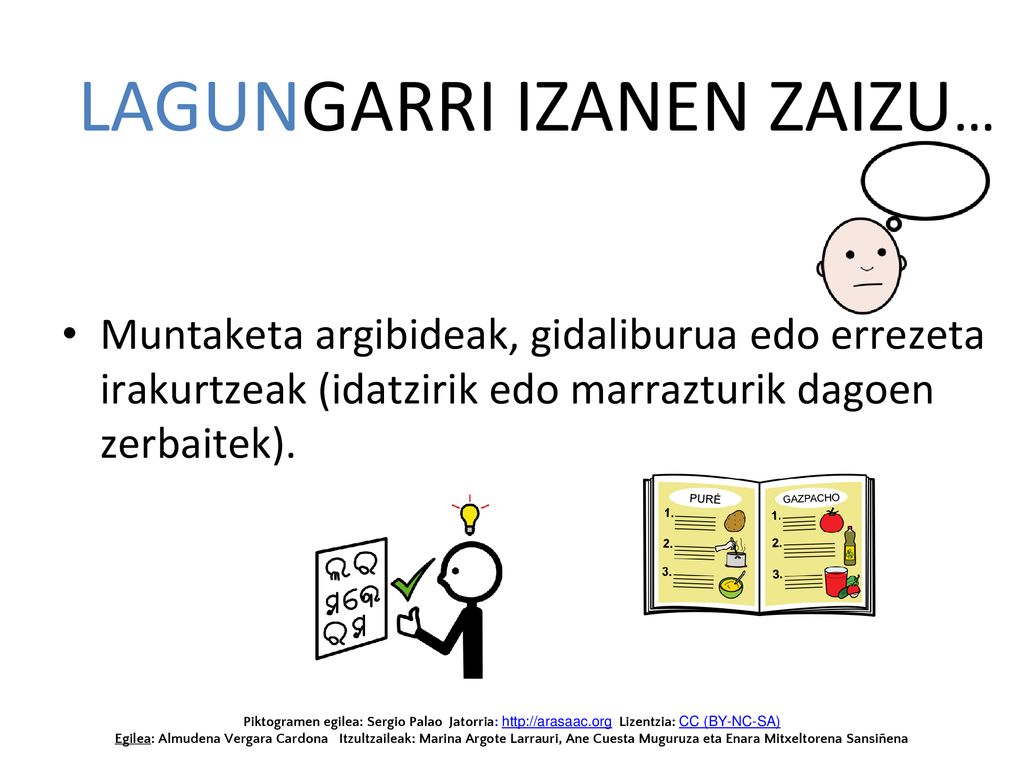 LAGUNGARRI IZANEN ZAIZU…

• Muntaketa argibideak, gidaliburua edo errezeta irakurtzeak (idatzirik edo marrazturik dagoen zerbaitek).

PURÉ
1.
2.
3.

GAZPACHO
1.
2.
3.

Piktogramen egilea: Sergio Palao Jatorria: http://arasaac.org Lizentzia: CC (BY-NC-SA)
Egilea: Almudena Vergara Cardona Itzultzaileak: Marina Argote Larrauri, Ane Cuesta Muguruza eta Enara Mitxeltorena Sansiñena